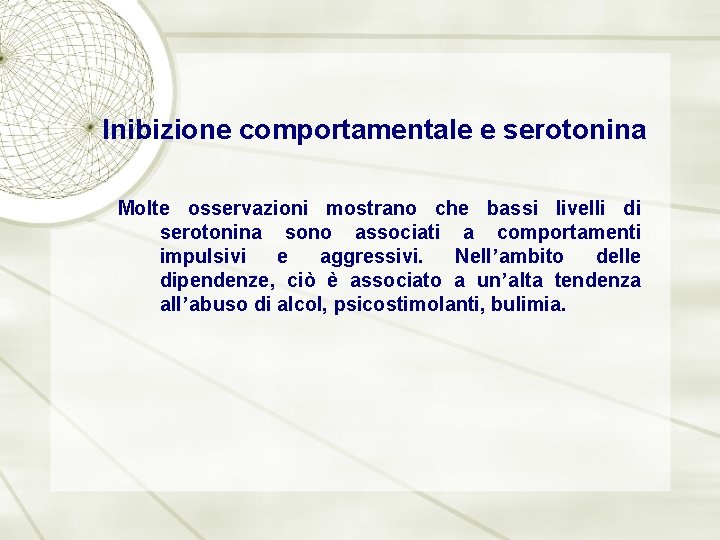 Inibizione comportamentale e serotonina

Molte osservazioni mostrano che bassi livelli di serotonina sono associati a comportamenti impulsivi e aggressivi. Nell’ambito delle dipendenze, ciò è associato a un’alta tendenza all’abuso di alcol, psicostimolanti, bulimia.